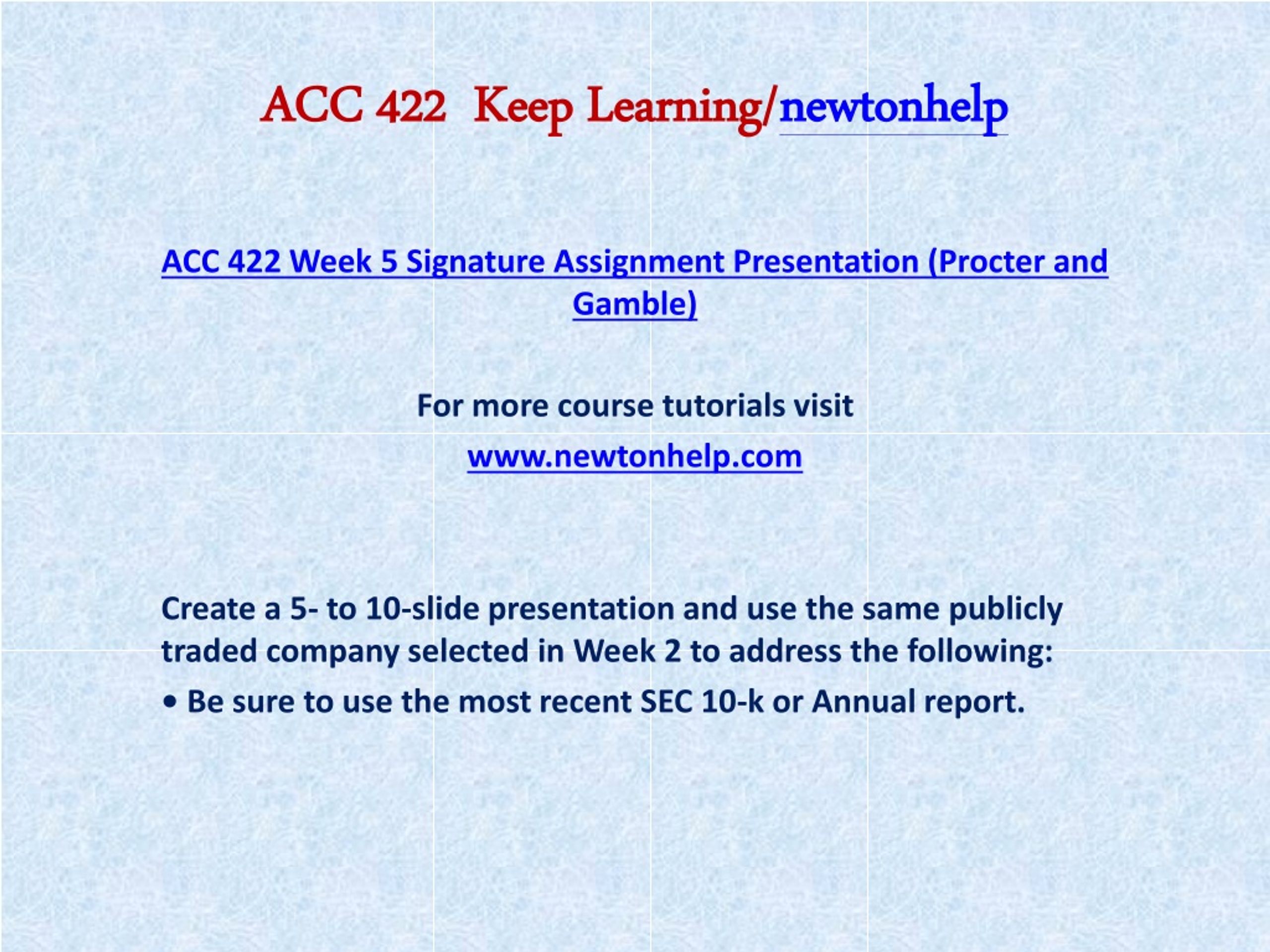 ACC 422 Keep Learning/newtonhelp

ACC 422 Week 5 Signature Assignment Presentation (Procter and Gamble)

For more course tutorials visit

www.newtonhelp.com

Create a 5- to 10-slide presentation and use the same publicly traded company selected in Week 2 to address the following:

• Be sure to use the most recent SEC 10-k or Annual report.